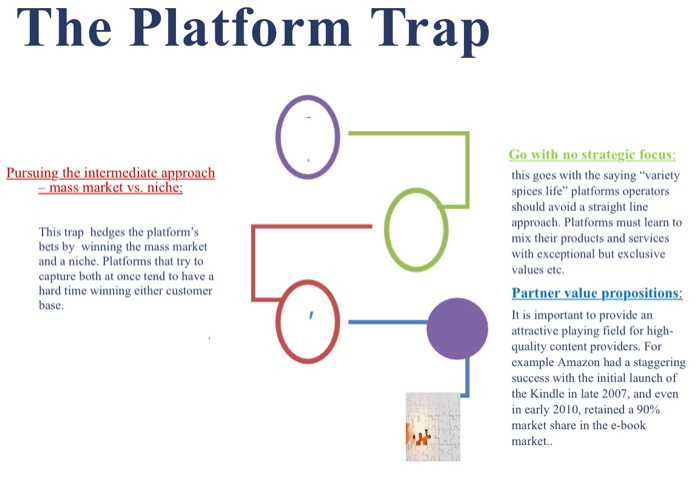 The Platform Trap

Pursuing the intermediate approach – mass market vs. niche:

This trap hedges the platform's bets by winning the mass market and a niche. Platforms that try to capture both at once tend to have a hard time winning either customer base.

Go with no strategic focus:

this goes with the saying "variety spices life" platforms operators should avoid a straight line approach. Platforms must learn to mix their products and services with exceptional but exclusive values etc.

Partner value propositions:

It is important to provide an attractive playing field for high-quality content providers. For example Amazon had a staggering success with the initial launch of the Kindle in late 2007, and even in early 2010, retained a 90% market share in the e-book market..